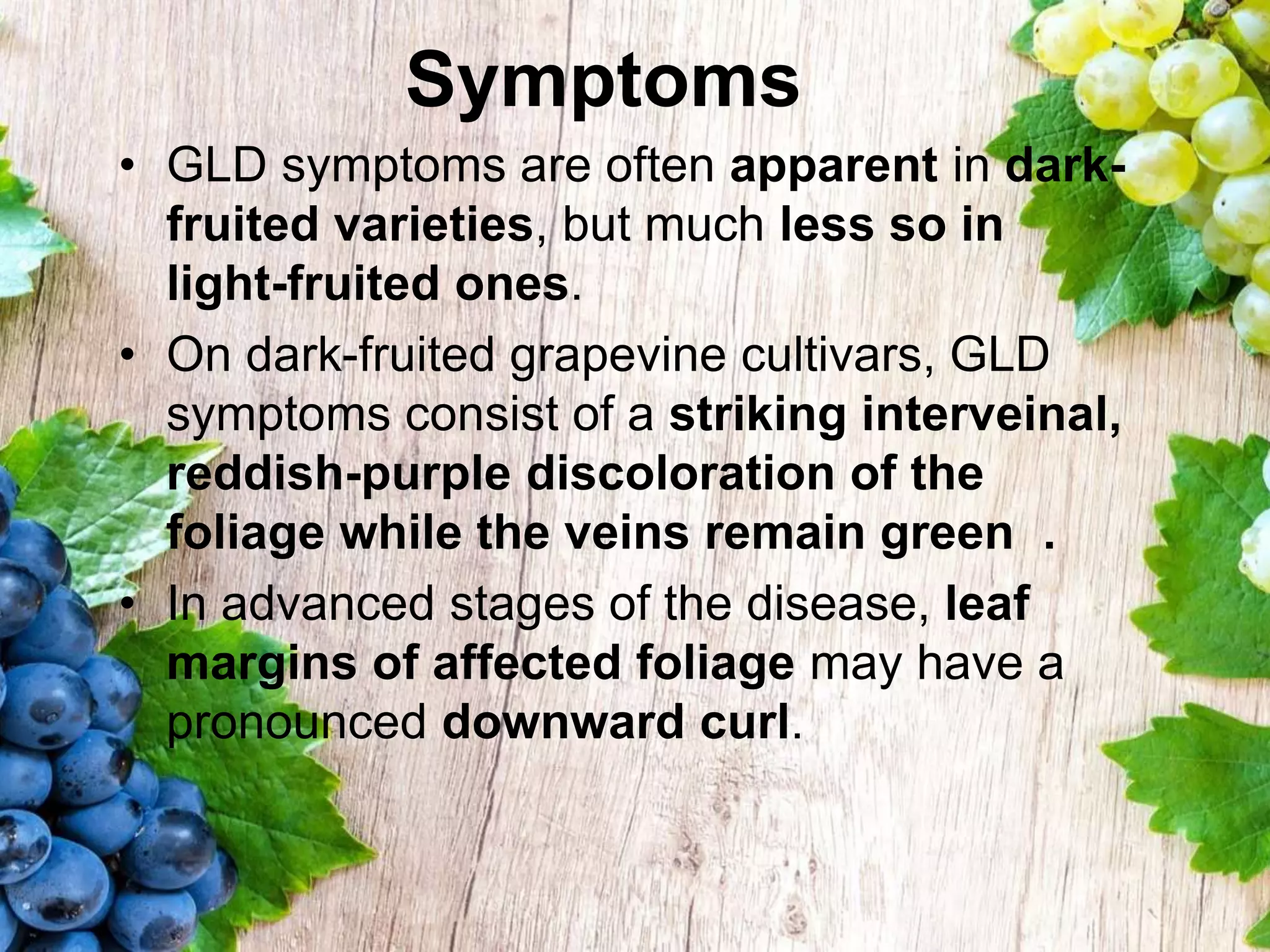 Symptoms

• GLD symptoms are often apparent in dark-fruited varieties, but much less so in light-fruited ones.

• On dark-fruited grapevine cultivars, GLD symptoms consist of a striking interveinal, reddish-purple discoloration of the foliage while the veins remain green .

• In advanced stages of the disease, leaf margins of affected foliage may have a pronounced downward curl.